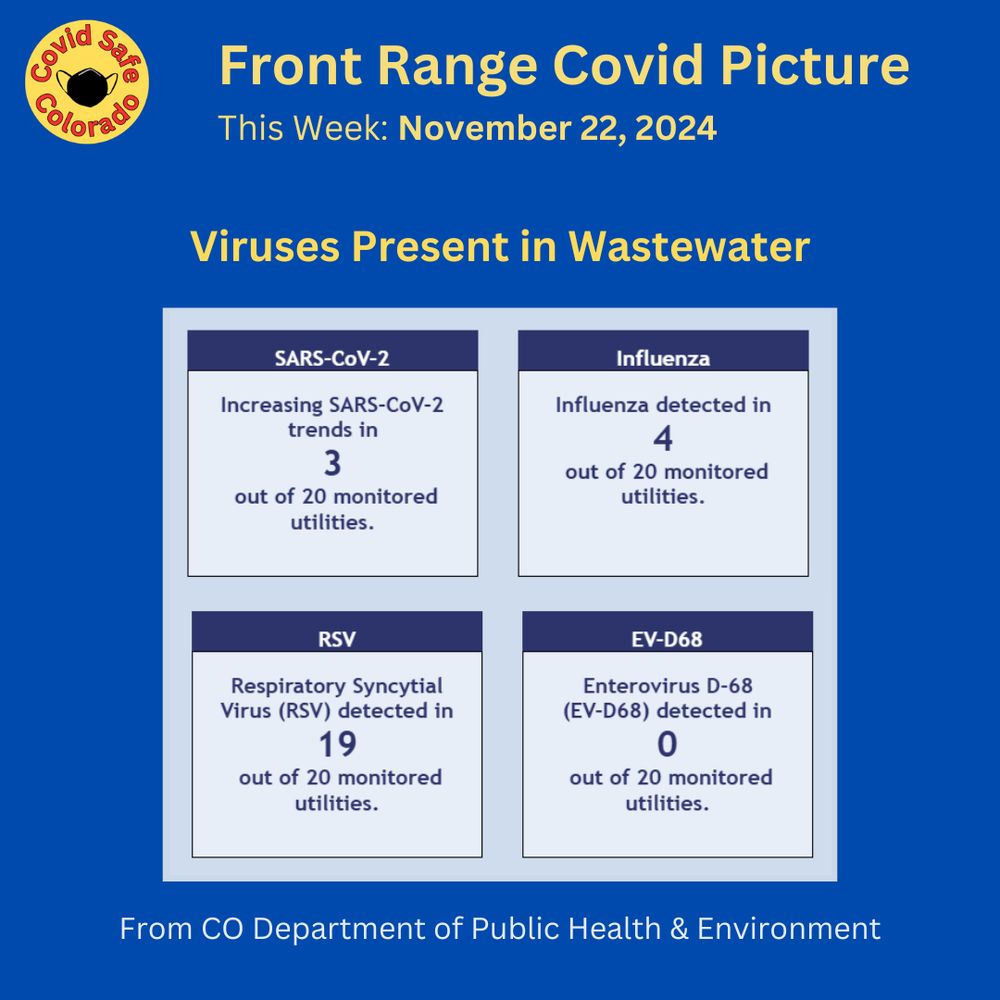 Covid Safe Colorado

Front Range Covid Picture

This Week: November 22, 2024

Viruses Present in Wastewater

SARS-CoV-2

Increasing SARS-CoV-2 trends in
3
out of 20 monitored utilities.

Influenza

Influenza detected in
4
out of 20 monitored utilities.

RSV

Respiratory Syncytial Virus (RSV) detected in
19
out of 20 monitored utilities.

EV-D68

Enterovirus D-68 (EV-D68) detected in
0
out of 20 monitored utilities.

From CO Department of Public Health & Environment